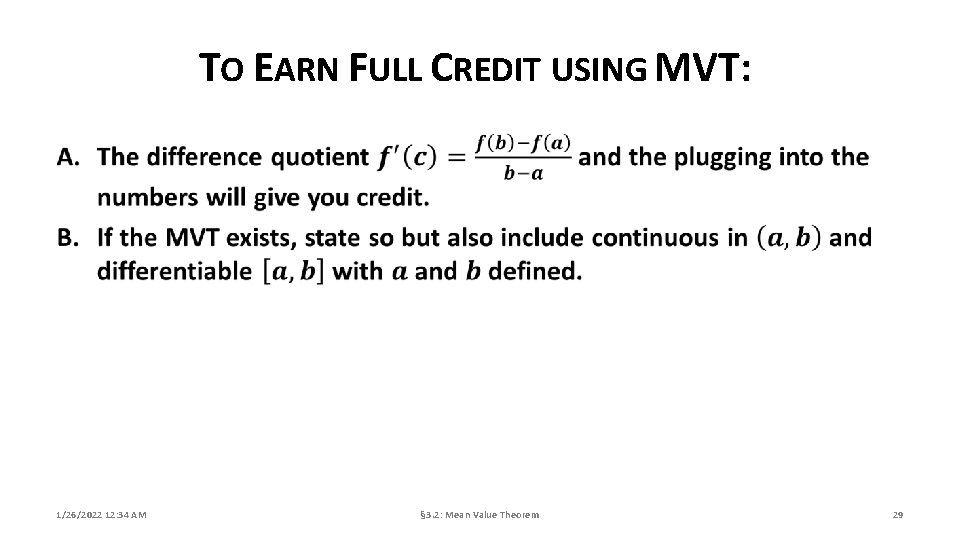 TO EARN FULL CREDIT USING MVT:

A. The difference quotient $f'(c) = \frac{f(b)-f(a)}{b-a}$ and the plugging into the numbers will give you credit.

B. If the MVT exists, state so but also include continuous in $(a, b)$ and differentiable $[a, b]$ with $a$ and $b$ defined.

1/26/2022 12:34 AM

§3.2: Mean Value Theorem

29